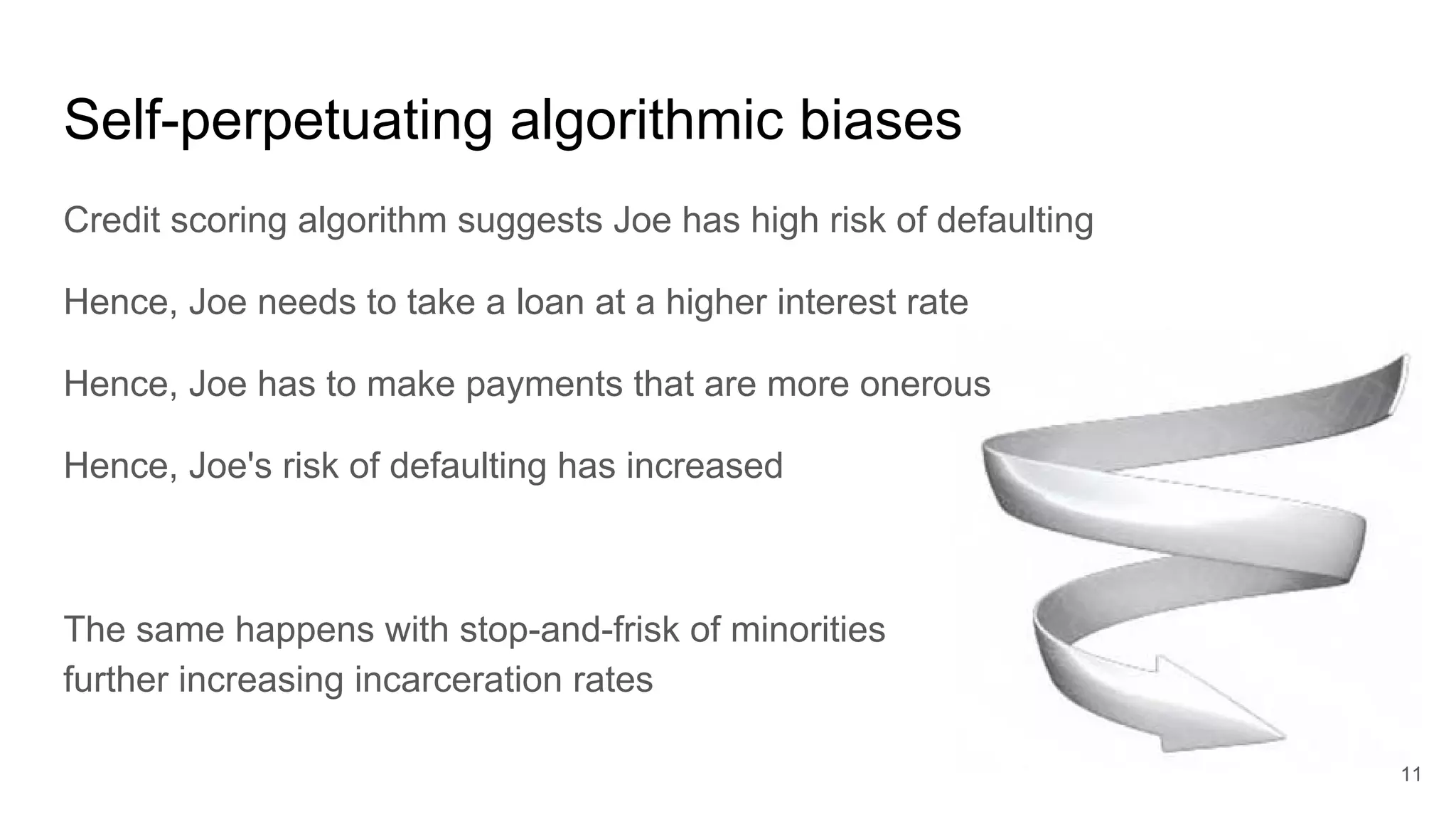 Self-perpetuating algorithmic biases

Credit scoring algorithm suggests Joe has high risk of defaulting

Hence, Joe needs to take a loan at a higher interest rate

Hence, Joe has to make payments that are more onerous

Hence, Joe's risk of defaulting has increased

The same happens with stop-and-frisk of minorities further increasing incarceration rates

11